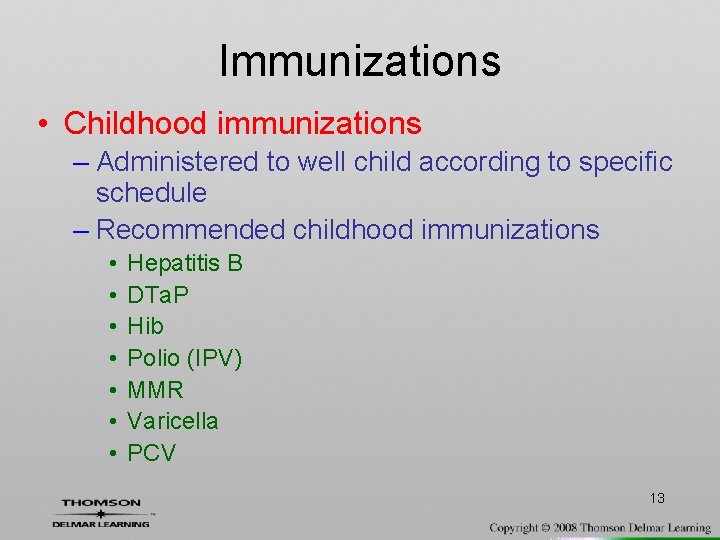 Immunizations

• Childhood immunizations
– Administered to well child according to specific schedule
– Recommended childhood immunizations
• Hepatitis B
• DTaP
• Hib
• Polio (IPV)
• MMR
• Varicella
• PCV

13

THOMSON
DELMAR LEARNING

Copyright © 2008 Thomson Delmar Learning